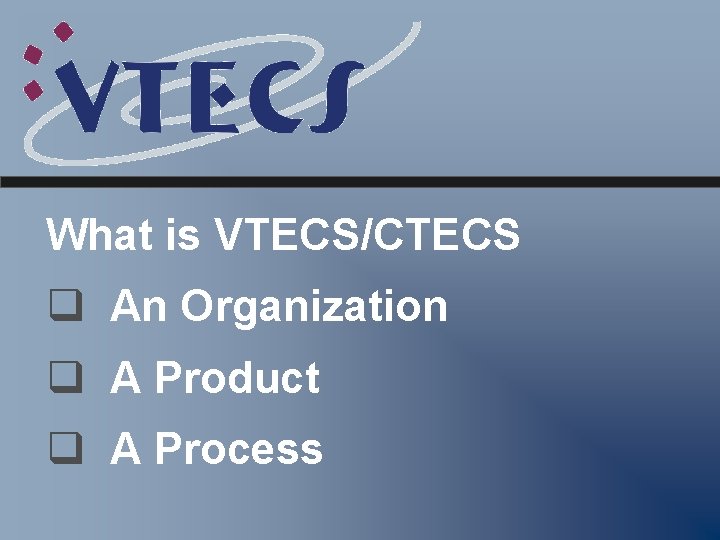 VTECS

What is VTECS/CTECS

❑ An Organization

❑ A Product

❑ A Process